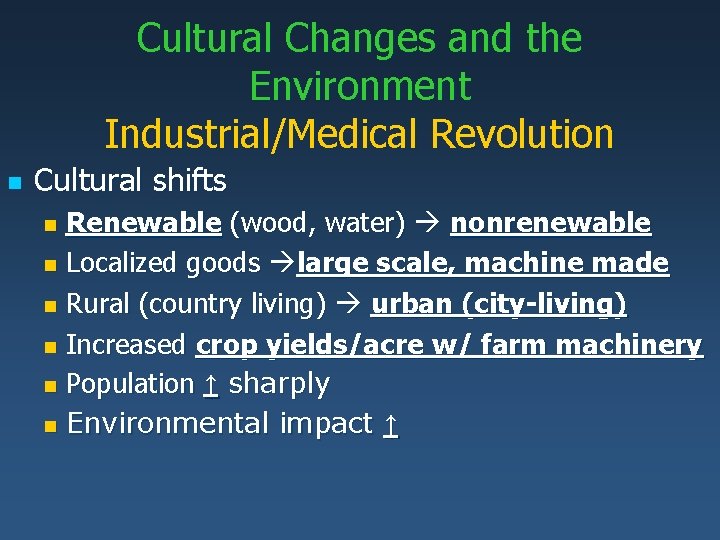 Cultural Changes and the Environment
Industrial/Medical Revolution

- Cultural shifts
  - Renewable (wood, water) → nonrenewable
  - Localized goods →large scale, machine made
  - Rural (country living) → urban (city-living)
  - Increased crop yields/acre w/ farm machinery
  - Population ↑ sharply
  - Environmental impact ↑